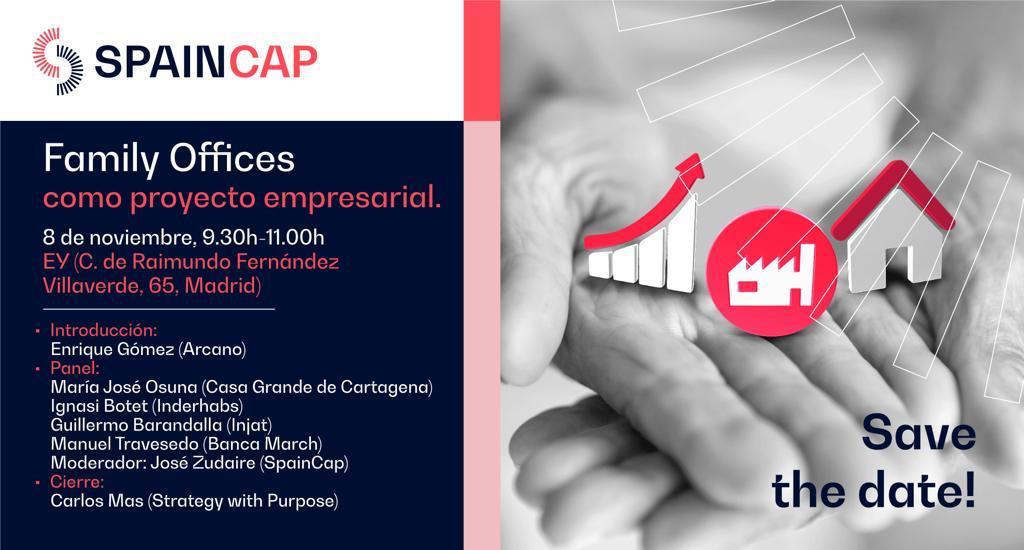 SPAINCAP

Family Offices
como proyecto empresarial.

8 de noviembre, 9.30h-11.00h
EY (C. de Raimundo Fernández Villaverde, 65, Madrid)

• Introducción:
Enrique Gómez (Arcano)
• Panel:
María José Osuna (Casa Grande de Cartagena)
Ignasi Botet (Inderhabs)
Guillermo Barandalla (Injat)
Manuel Travesedo (Banca March)
Moderador: José Zudaire (SpainCap)
• Cierre:
Carlos Mas (Strategy with Purpose)

Save the date!